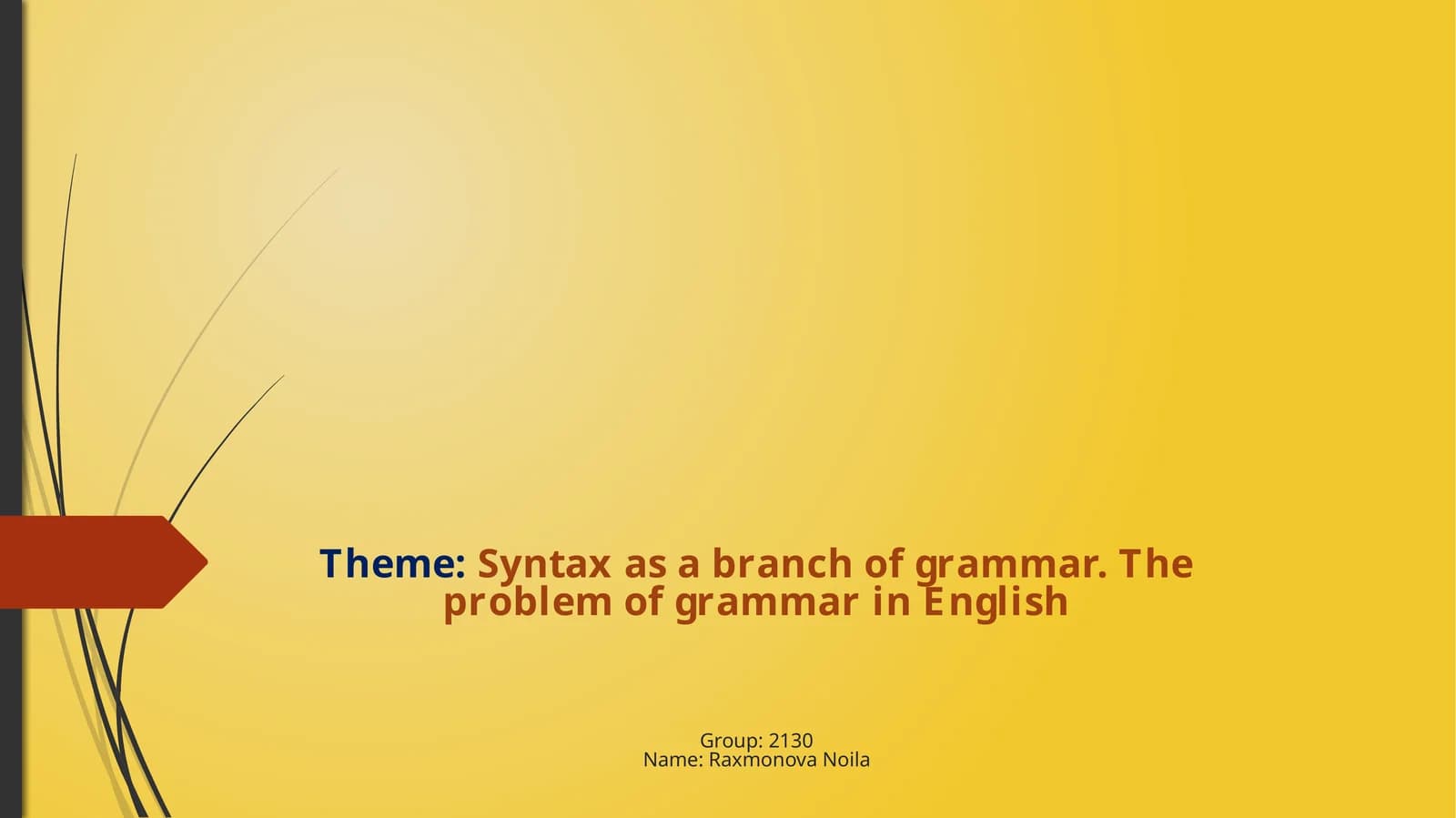 Theme: Syntax as a branch of grammar. The problem of grammar in English

Group: 2130
Name: Raxmonova Noila